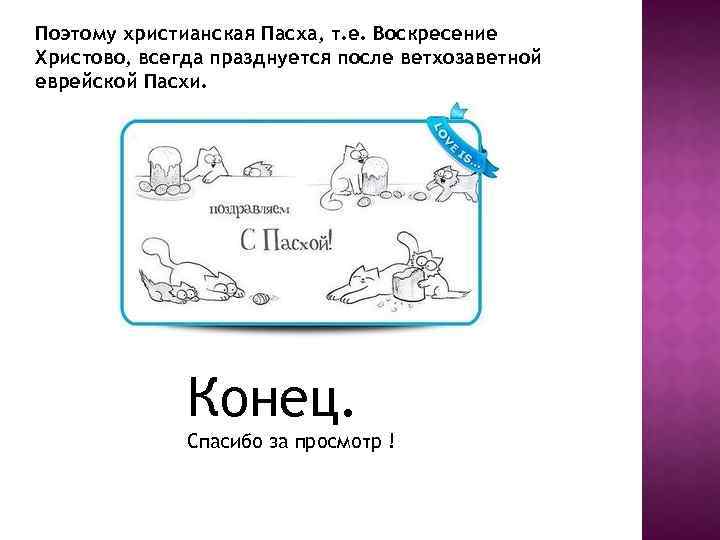 Поэтому христианская Пасха, т.е. Воскресение Христово, всегда празднуется после ветхозаветной еврейской Пасхи.

LOVE IS...

поздравляем

С Пасхой!

Конец.

Спасибо за просмотр !